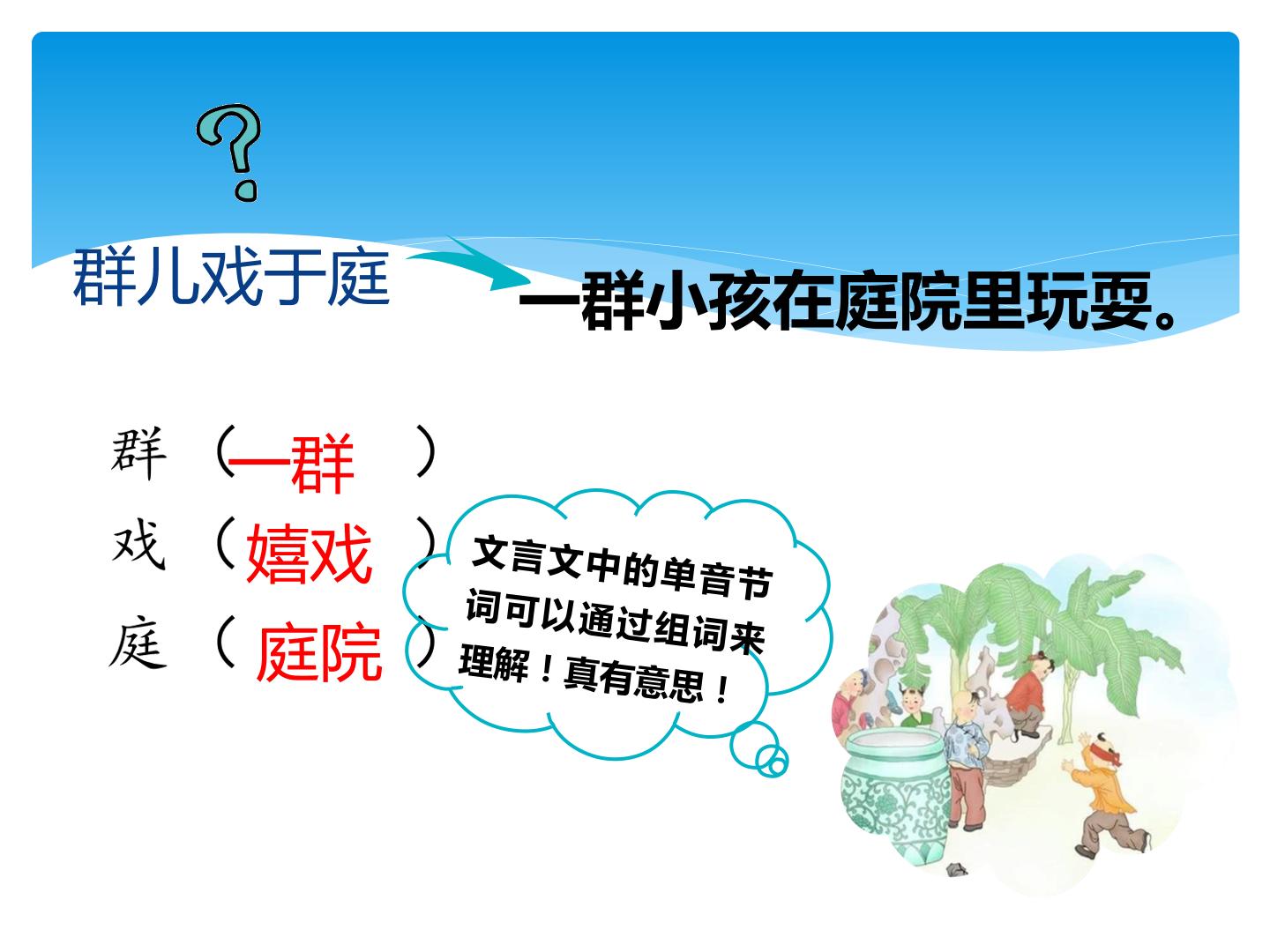 ?

群儿戏于庭

一群小孩在庭院里玩耍。

群（一群）
戏（嬉戏）
庭（庭院）

文言文中的单音节词可以通过组词来理解！真有意思！